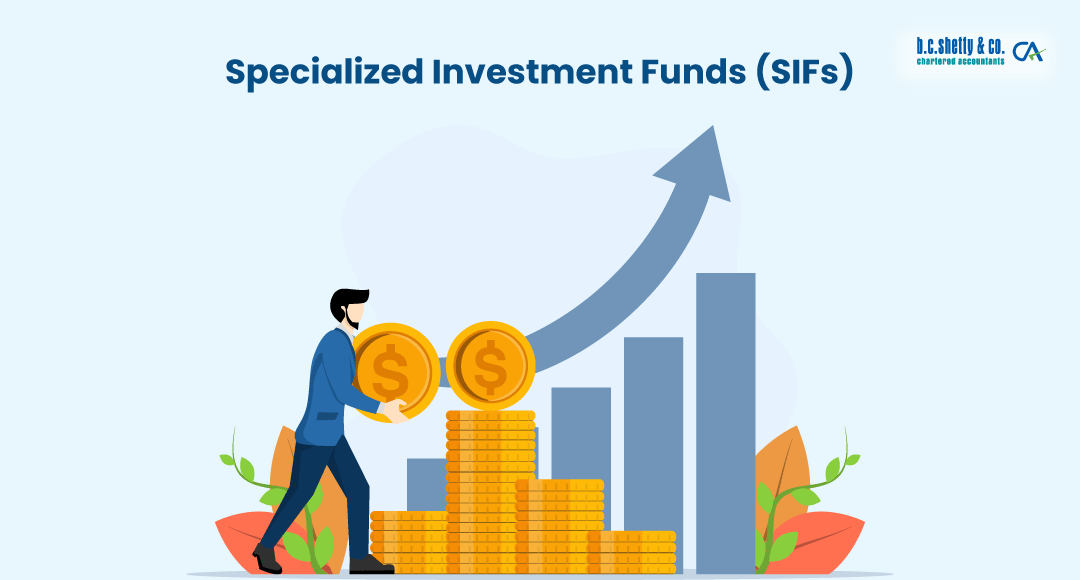 Specialized Investment Funds (SIFs)

b.c.shetty & co.
chartered accountants
CA

$
$